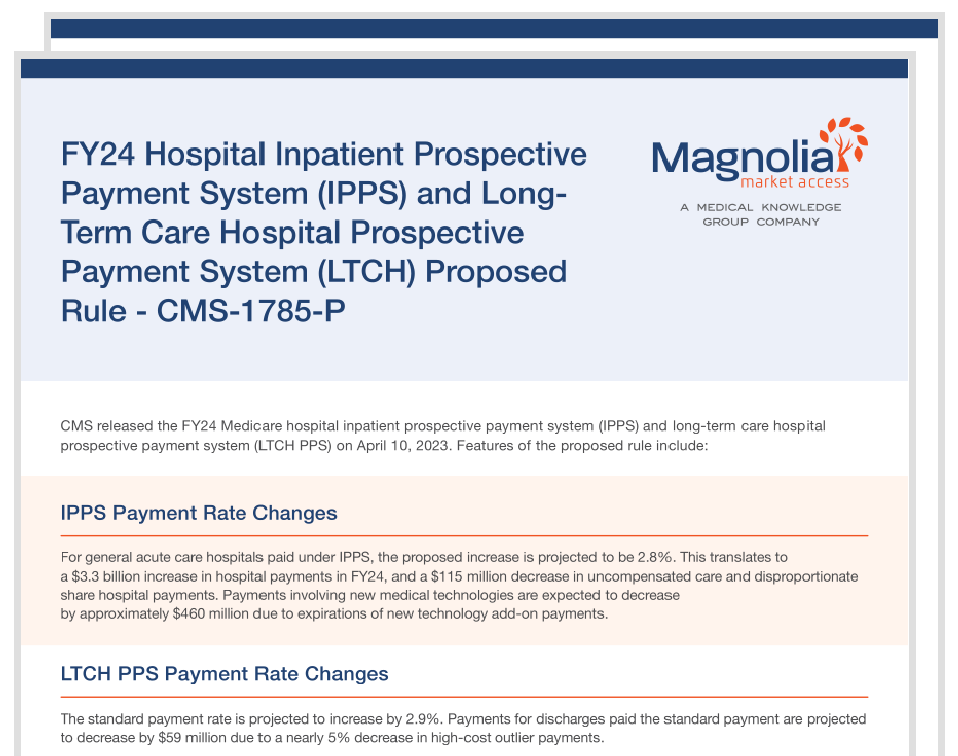 FY24 Hospital Inpatient Prospective Payment System (IPPS) and Long-Term Care Hospital Prospective Payment System (LTCH) Proposed Rule - CMS-1785-P

Magnolia market access
A MEDICAL KNOWLEDGE GROUP COMPANY

CMS released the FY24 Medicare hospital inpatient prospective payment system (IPPS) and long-term care hospital prospective payment system (LTCH PPS) on April 10, 2023. Features of the proposed rule include:

IPPS Payment Rate Changes

For general acute care hospitals paid under IPPS, the proposed increase is projected to be 2.8%. This translates to a $3.3 billion increase in hospital payments in FY24, and a $115 million decrease in uncompensated care and disproportionate share hospital payments. Payments involving new medical technologies are expected to decrease by approximately $460 million due to expirations of new technology add-on payments.

LTCH PPS Payment Rate Changes

The standard payment rate is projected to increase by 2.9%. Payments for discharges paid the standard payment are projected to decrease by $59 million due to a nearly 5% decrease in high-cost outlier payments.